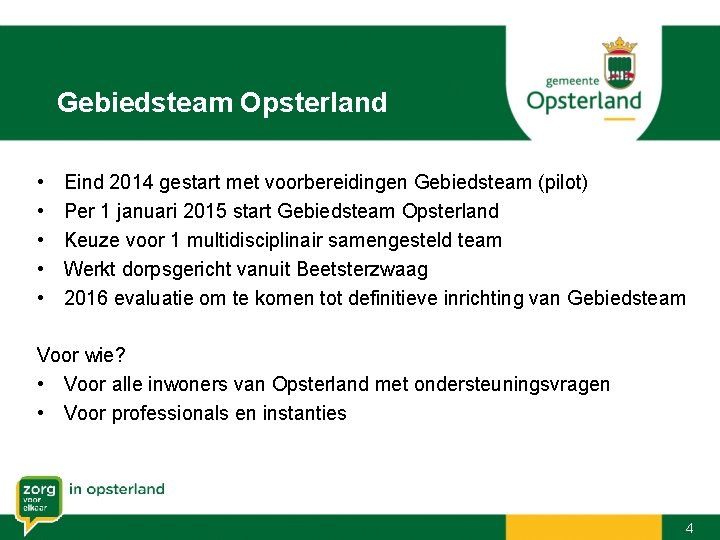 Gebiedsteam Opsterland

gemeente
Opsterland

• Eind 2014 gestart met voorbereidingen Gebiedsteam (pilot)
• Per 1 januari 2015 start Gebiedsteam Opsterland
• Keuze voor 1 multidisciplinair samengesteld team
• Werkt dorpsgericht vanuit Beetsterzwaag
• 2016 evaluatie om te komen tot definitieve inrichting van Gebiedsteam

Voor wie?
• Voor alle inwoners van Opsterland met ondersteuningsvragen
• Voor professionals en instanties

zorg
voor
elkaar
in opsterland

4